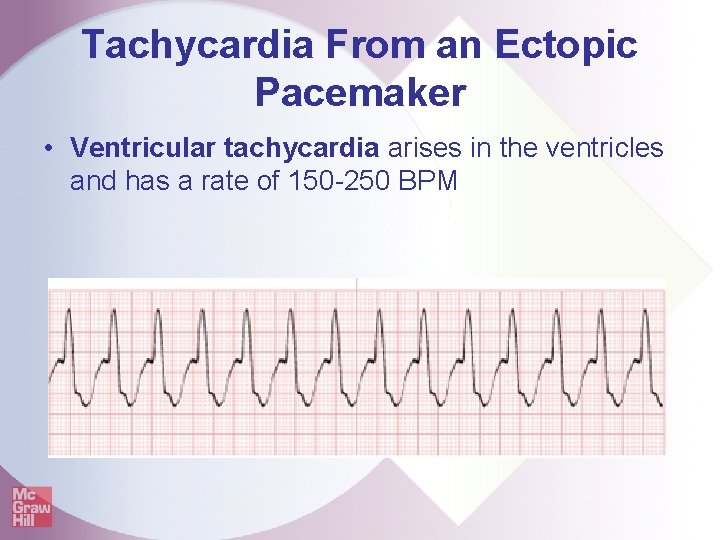 Tachycardia From an Ectopic Pacemaker

• Ventricular tachycardia arises in the ventricles and has a rate of 150-250 BPM

Mc Graw Hill